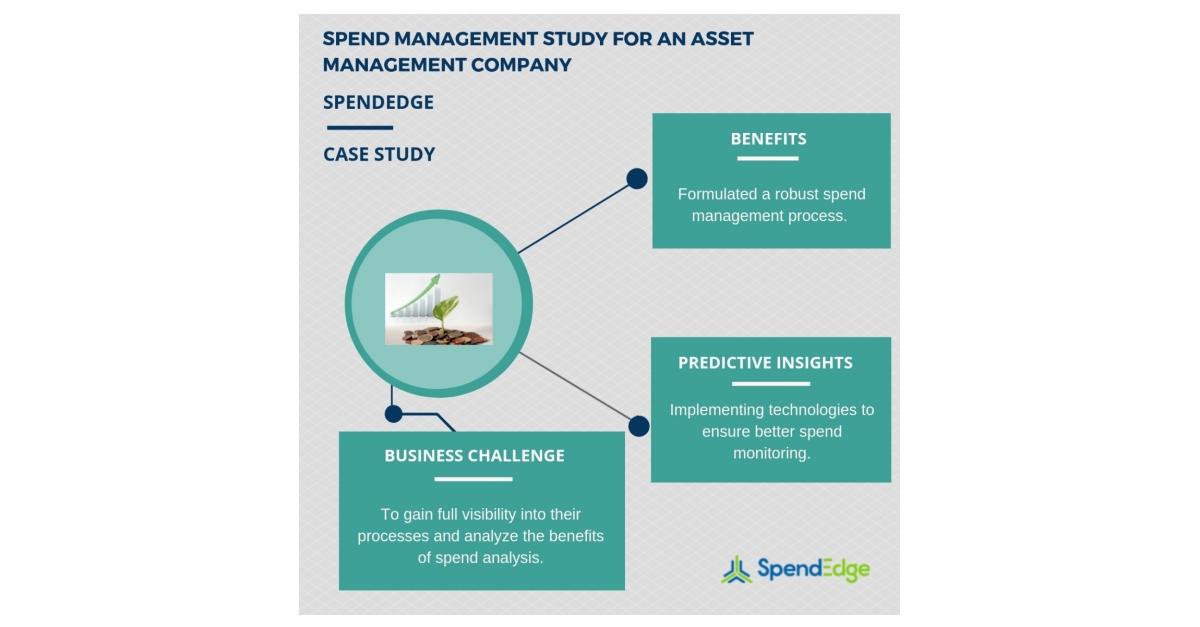 SPEND MANAGEMENT STUDY FOR AN ASSET MANAGEMENT COMPANY

SPENDEDGE

CASE STUDY

BENEFITS

Formulated a robust spend management process.

PREDICTIVE INSIGHTS

Implementing technologies to ensure better spend monitoring.

BUSINESS CHALLENGE

To gain full visibility into their processes and analyze the benefits of spend analysis.

SpendEdge